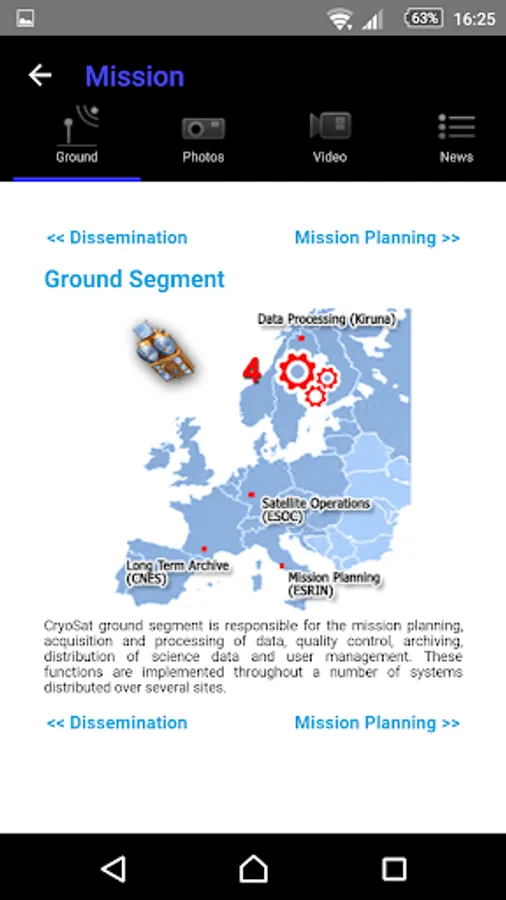 63% 16:25

Mission

Ground Photos Video News

<< Dissemination Mission Planning >>

Ground Segment

Data Processing (Kiruna)

4

Satellite Operations (ESOC)

Long Term Archive (CNES)

Mission Planning (ESRIN)

CryoSat ground segment is responsible for the mission planning, acquisition and processing of data, quality control, archiving, distribution of science data and user management. These functions are implemented throughout a number of systems distributed over several sites.

<< Dissemination Mission Planning >>